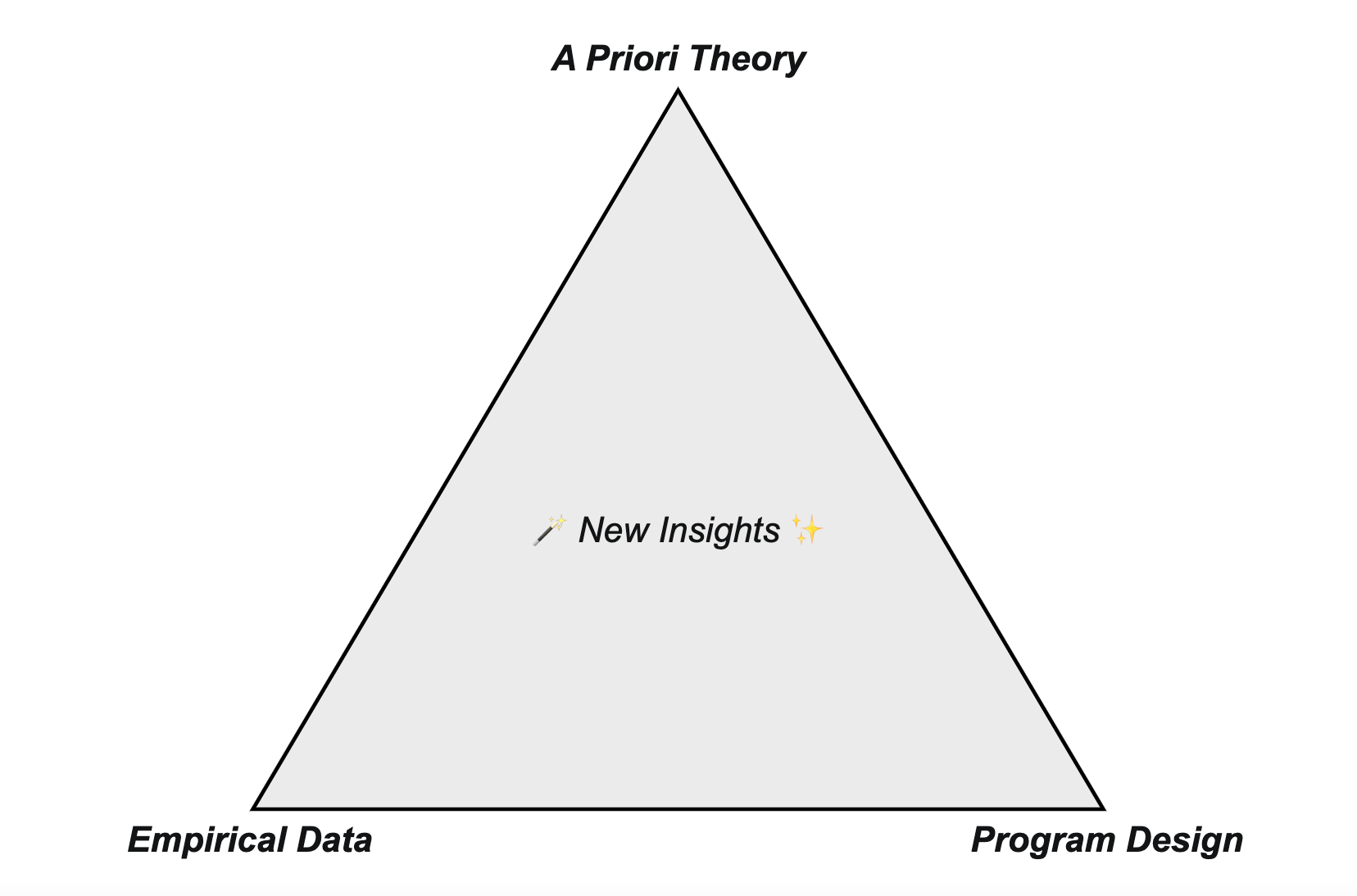 A Priori Theory

🪄 New Insights ✨

Empirical Data

Program Design